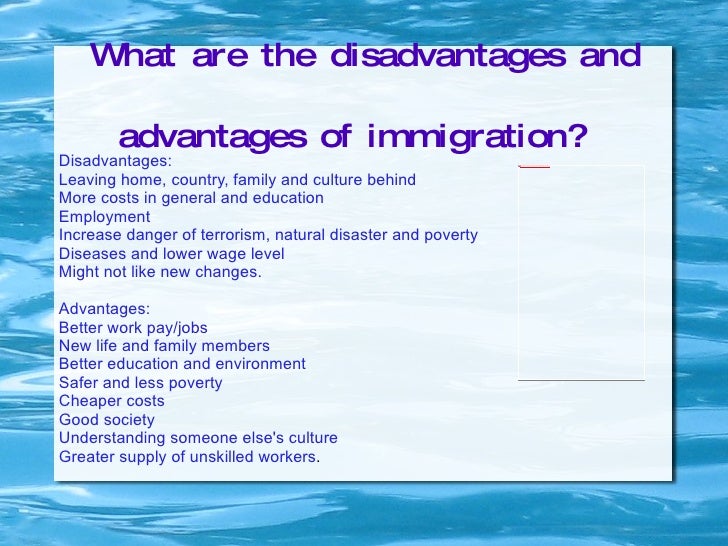 What are the disadvantages and advantages of immigration?

Disadvantages:
Leaving home, country, family and culture behind
More costs in general and education
Employment
Increase danger of terrorism, natural disaster and poverty
Diseases and lower wage level
Might not like new changes.

Advantages:
Better work pay/jobs
New life and family members
Better education and environment
Safer and less poverty
Cheaper costs
Good society
Understanding someone else's culture
Greater supply of unskilled workers.